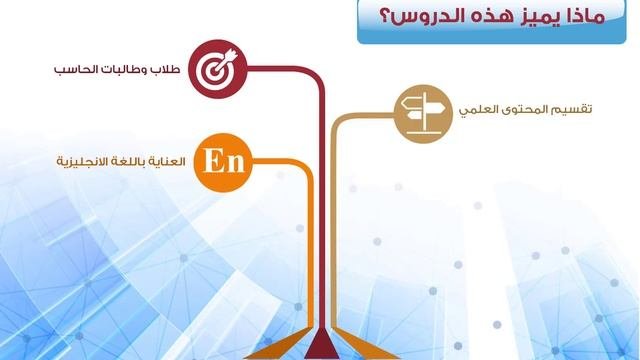 ماذا يميز هذه الدروس؟

طلاب وطالبات الحاسب

تقسيم المحتوى العلمي

En

العناية باللغة الانجليزية